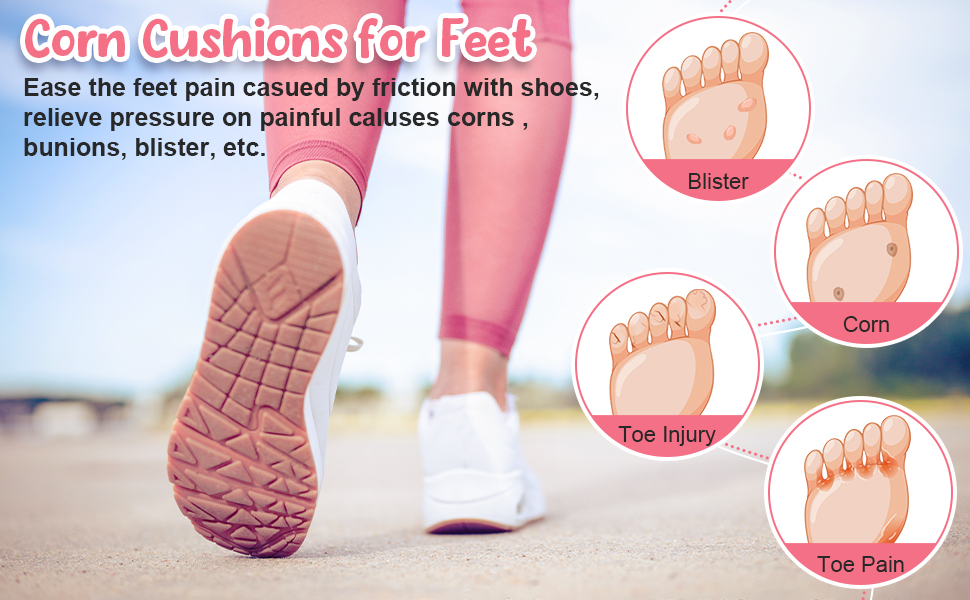 Corn Cushions for Feet

Ease the feet pain casued by friction with shoes, relieve pressure on painful caluses corns , bunions, blister, etc.

Blister

Corn

Toe Injury

Toe Pain